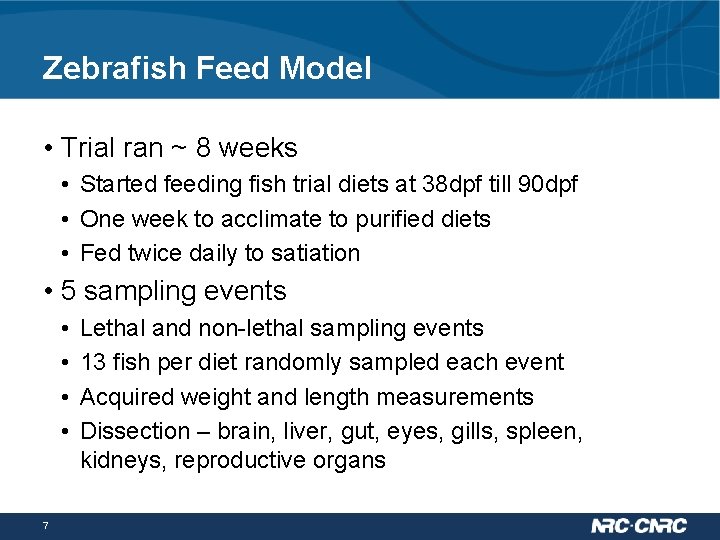 Zebrafish Feed Model

• Trial ran ~ 8 weeks
  • Started feeding fish trial diets at 38dpf till 90dpf
  • One week to acclimate to purified diets
  • Fed twice daily to satiation
• 5 sampling events
  • Lethal and non-lethal sampling events
  • 13 fish per diet randomly sampled each event
  • Acquired weight and length measurements
  • Dissection – brain, liver, gut, eyes, gills, spleen, kidneys, reproductive organs

7

NRC·CNRC